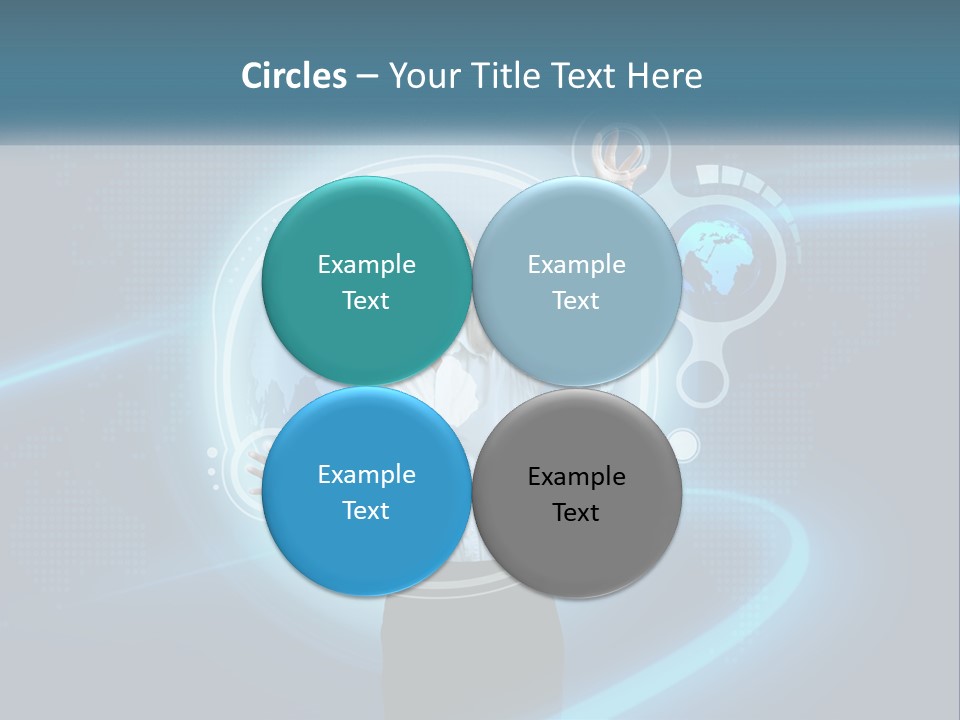 Circles – Your Title Text Here

Example Text

Example Text

Example Text

Example Text